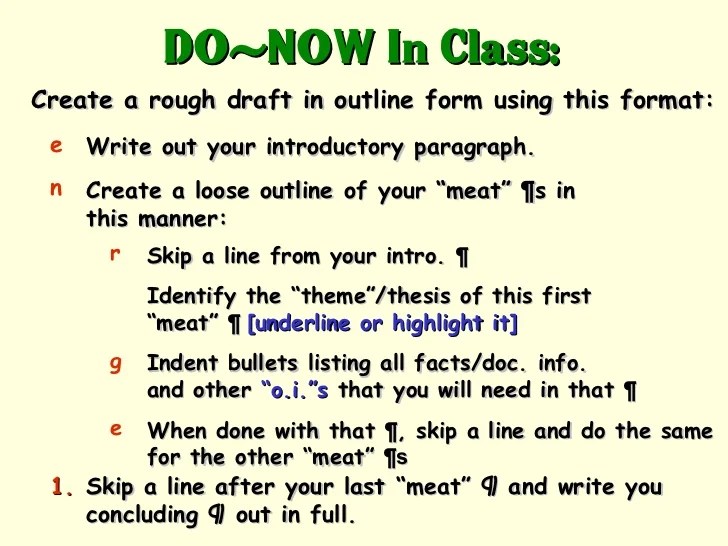 DO~NOW In Class:

Create a rough draft in outline form using this format:

e Write out your introductory paragraph.

n Create a loose outline of your “meat” ¶s in this manner:

r Skip a line from your intro. ¶

Identify the “theme”/thesis of this first “meat” ¶ [underline or highlight it]

g Indent bullets listing all facts/doc. info. and other “o.i.”s that you will need in that ¶

e When done with that ¶, skip a line and do the same for the other “meat” ¶s

1. Skip a line after your last “meat” ¶ and write you concluding ¶ out in full.